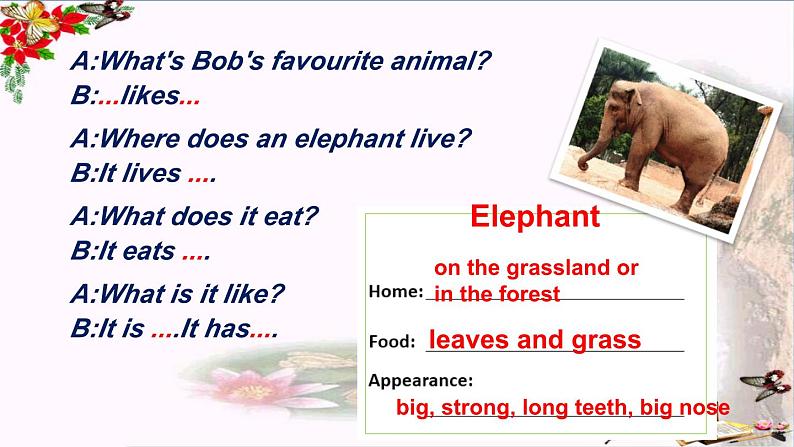 A:What's Bob's favourite animal?
B:...likes...

A:Where does an elephant live?
B:It lives ....

A:What does it eat?
B:It eats ....

A:What is it like?
B:It is ....It has....

Elephant

Home: on the grassland or in the forest

Food: leaves and grass

Appearance:
big, strong, long teeth, big nose